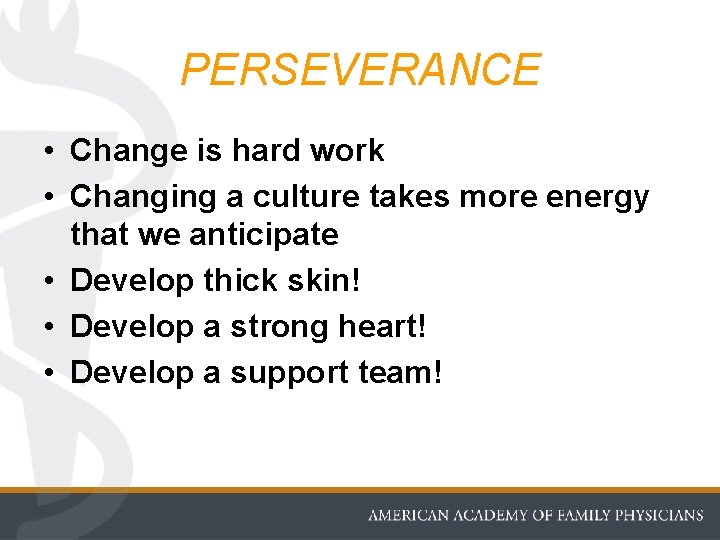 PERSEVERANCE

• Change is hard work
• Changing a culture takes more energy that we anticipate
• Develop thick skin!
• Develop a strong heart!
• Develop a support team!

AMERICAN ACADEMY OF FAMILY PHYSICIANS